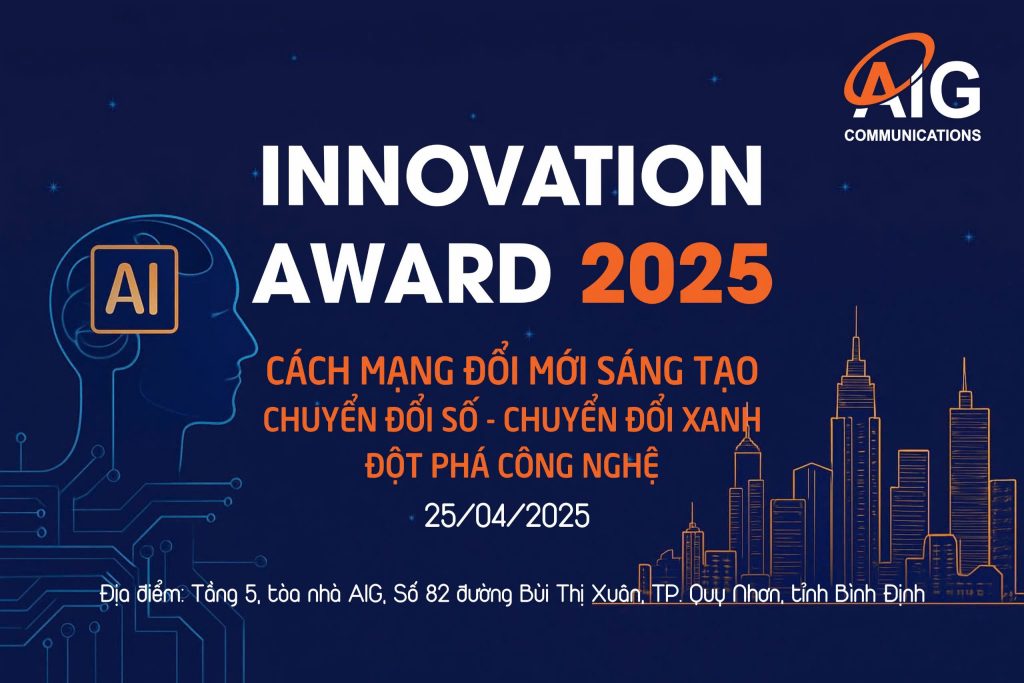 AIG
COMMUNICATIONS

INNOVATION AWARD 2025

AI

CÁCH MẠNG ĐỔI MỚI SÁNG TẠO
CHUYỂN ĐỔI SỐ - CHUYỂN ĐỔI XANH
ĐỘT PHÁ CÔNG NGHỆ

25/04/2025

Địa điểm: Tầng 5, tòa nhà AIG, Số 82 đường Bùi Thị Xuân, TP. Quy Nhơn, tỉnh Bình Định